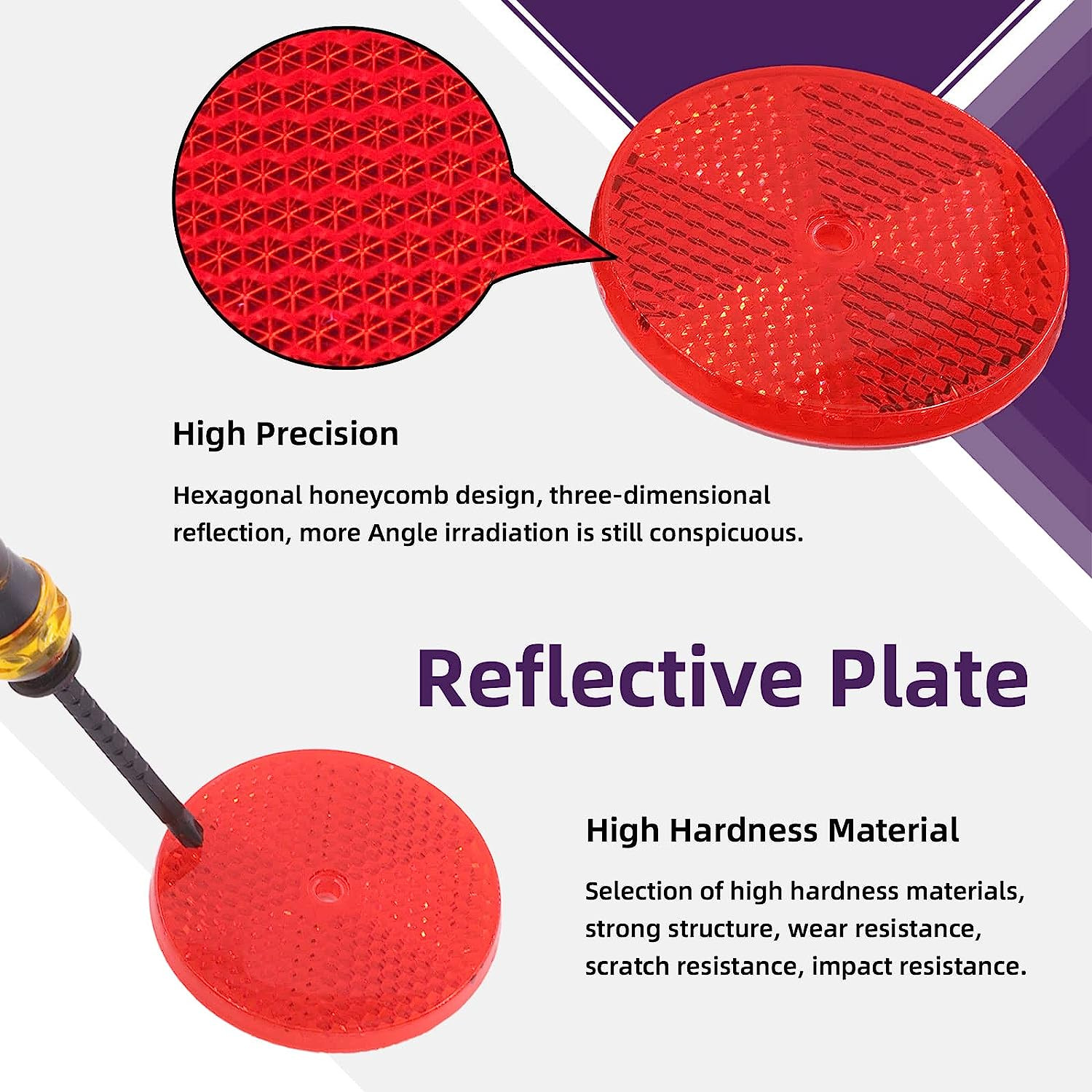 High Precision

Hexagonal honeycomb design, three-dimensional reflection, more Angle irradiation is still conspicuous.

Reflective Plate

High Hardness Material

Selection of high hardness materials, strong structure, wear resistance, scratch resistance, impact resistance.